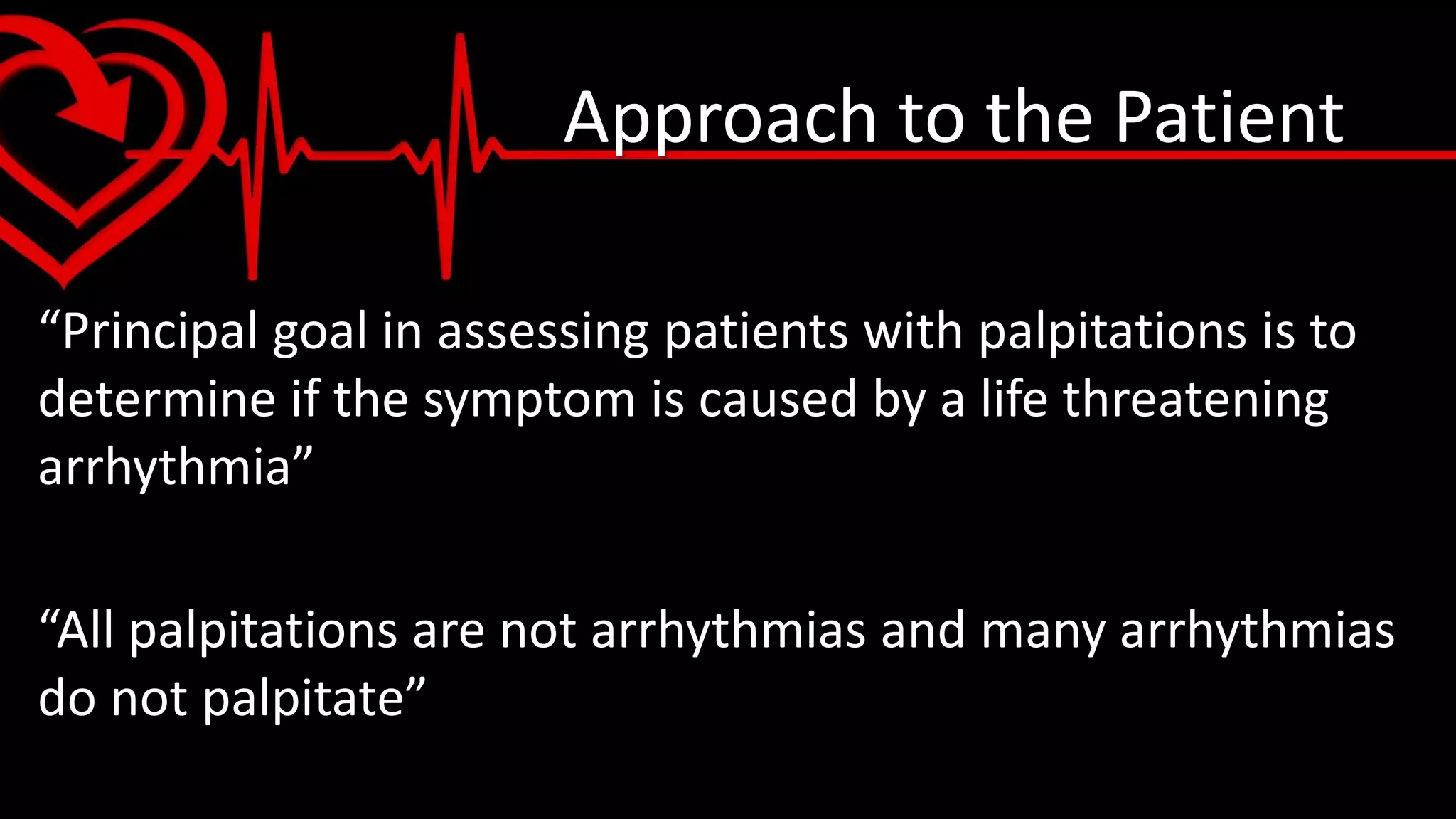 Approach to the Patient

“Principal goal in assessing patients with palpitations is to determine if the symptom is caused by a life threatening arrhythmia”

“All palpitations are not arrhythmias and many arrhythmias do not palpitate”